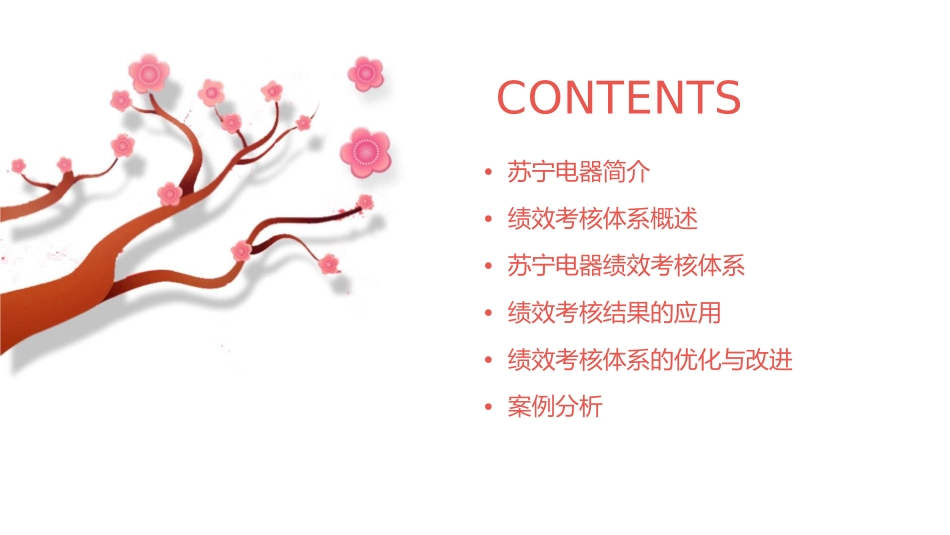 CONTENTS

• 苏宁电器简介
• 绩效考核体系概述
• 苏宁电器绩效考核体系
• 绩效考核结果的应用
• 绩效考核体系的优化与改进
• 案例分析